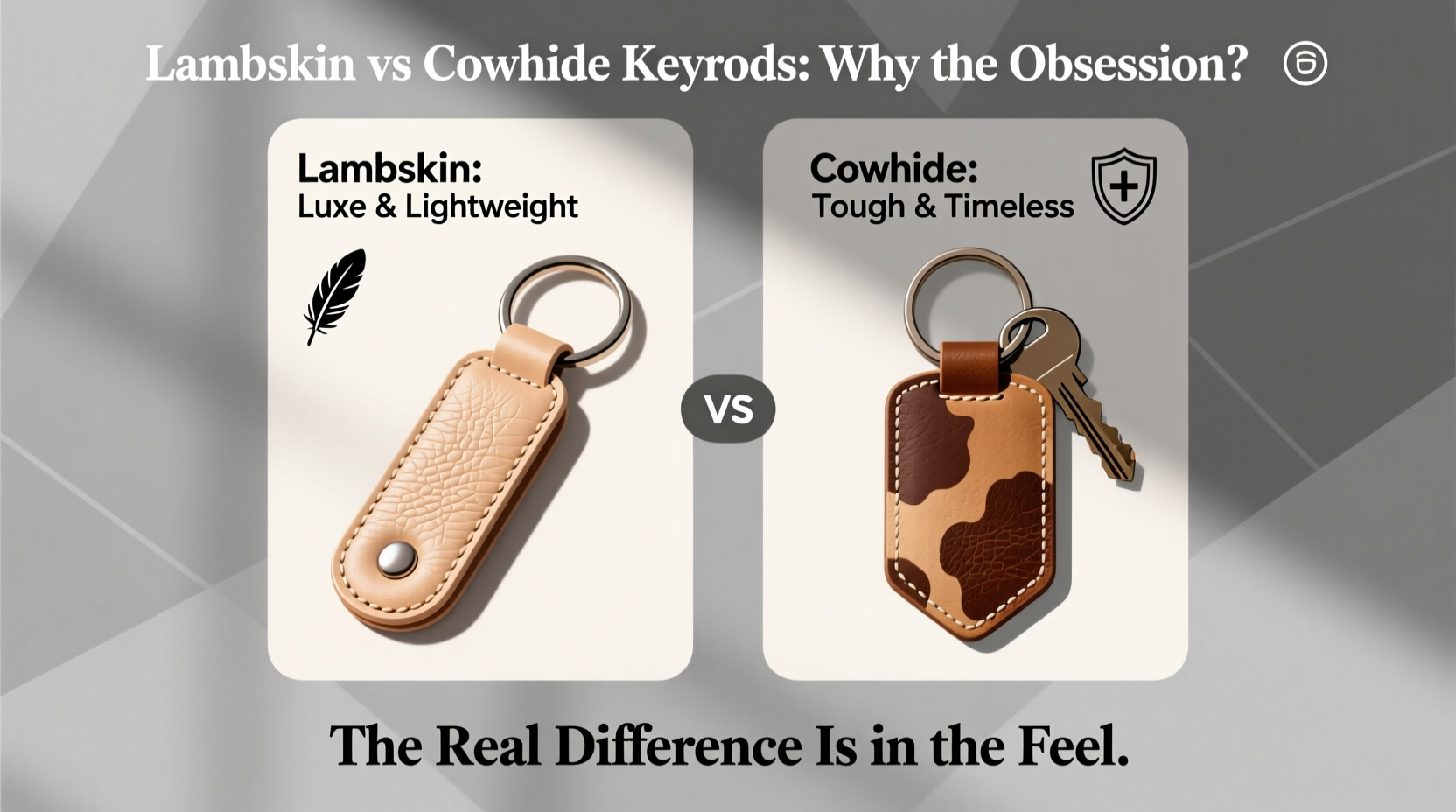 Lambskin vs Cowhide Keyrods: Why the Obsession?

Lambskin:
Luxe & Lightweight

VS

Cowhide:
Tough & Timeless

The Real Difference Is in the Feel.